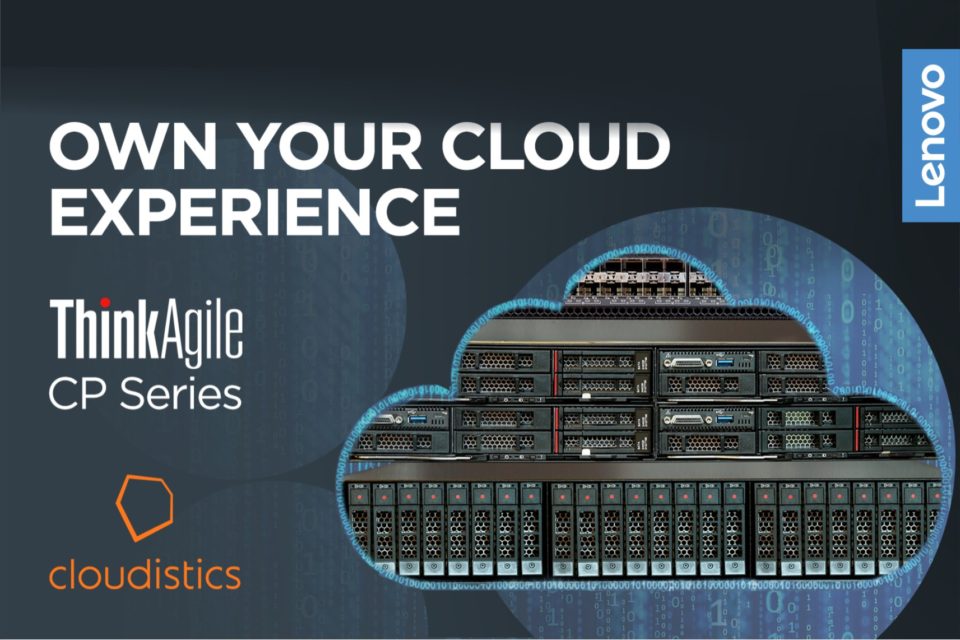 OWN YOUR CLOUD EXPERIENCE

Lenovo

ThinkAgile
CP Series

cloudistics